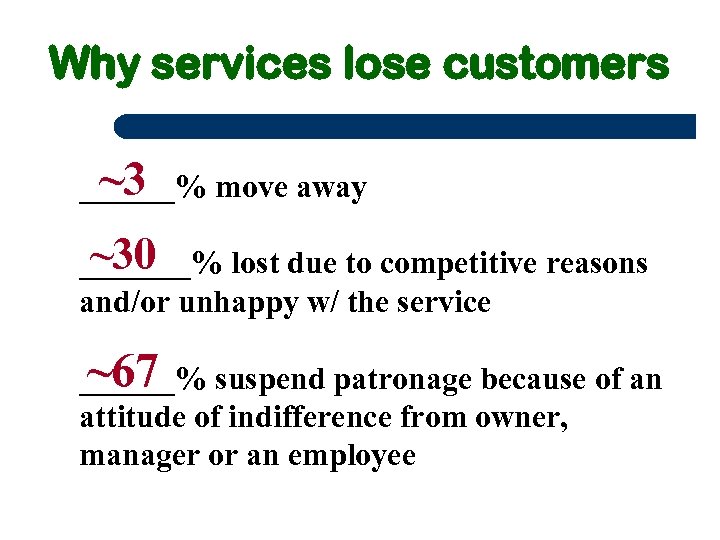 Why services lose customers

~3% move away

~30% lost due to competitive reasons and/or unhappy w/ the service

~67% suspend patronage because of an attitude of indifference from owner, manager or an employee